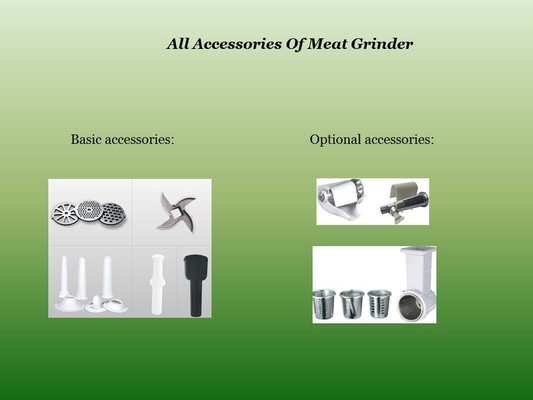 All Accessories Of Meat Grinder

Basic accessories:

Optional accessories: